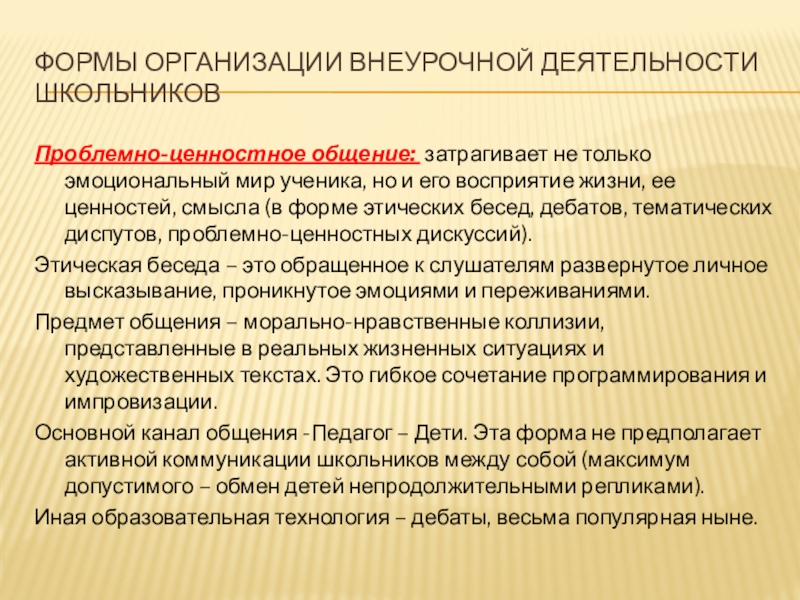 ФОРМЫ ОРГАНИЗАЦИИ ВНЕУРОЧНОЙ ДЕЯТЕЛЬНОСТИ ШКОЛЬНИКОВ

Проблемно-ценностное общение: затрагивает не только эмоциональный мир ученика, но и его восприятие жизни, ее ценностей, смысла (в форме этических бесед, дебатов, тематических диспутов, проблемно-ценностных дискуссий).

Этическая беседа – это обращенное к слушателям развернутое личное высказывание, проникнутое эмоциями и переживаниями.

Предмет общения – морально-нравственные коллизии, представленные в реальных жизненных ситуациях и художественных текстах. Это гибкое сочетание программирования и импровизации.

Основной канал общения - Педагог – Дети. Эта форма не предполагает активной коммуникации школьников между собой (максимум допустимого – обмен детей непродолжительными репликами).

Иная образовательная технология – дебаты, весьма популярная ныне.